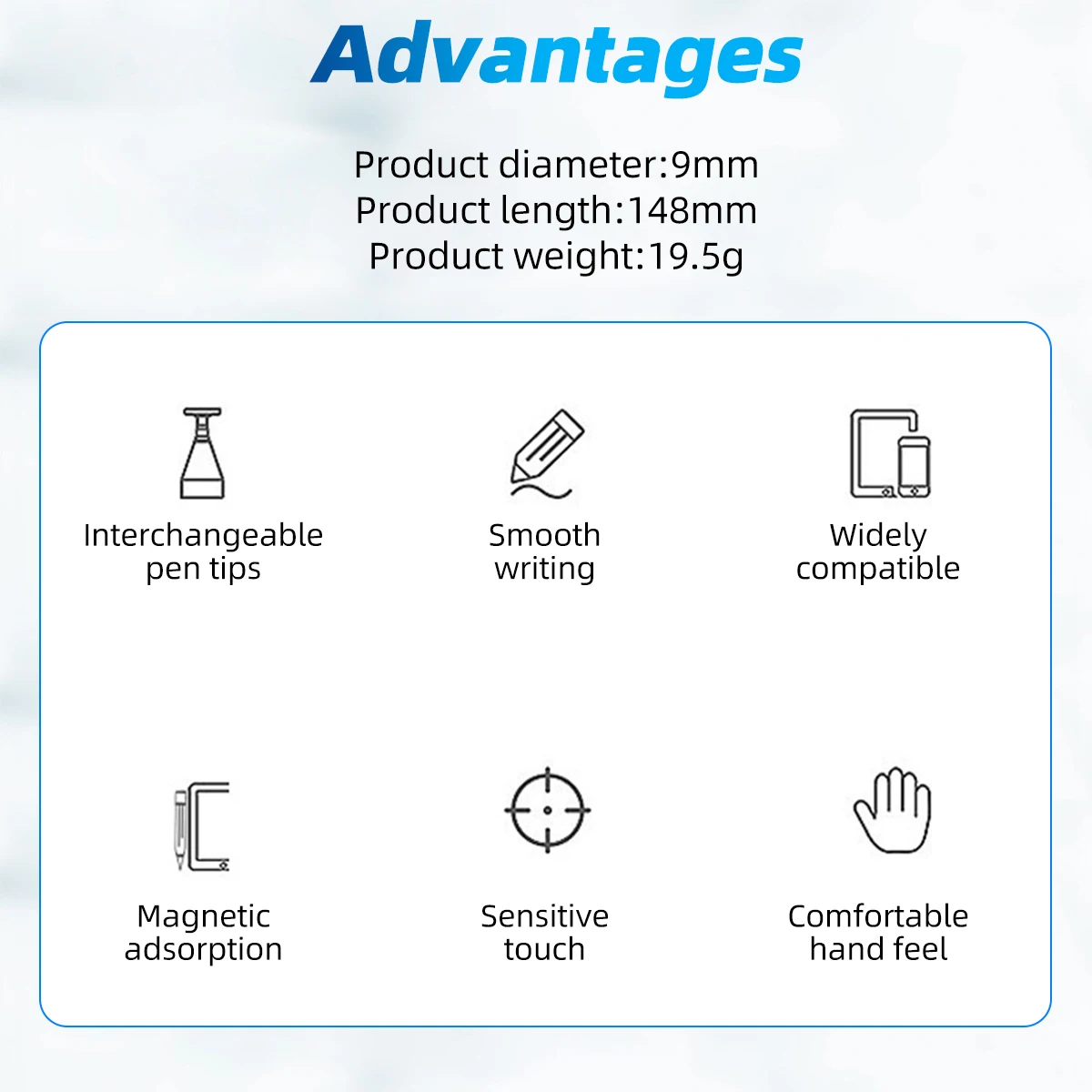 Advantages

Product diameter:9mm
Product length:148mm
Product weight:19.5g

Interchangeable pen tips

Smooth writing

Widely compatible

Magnetic adsorption

Sensitive touch

Comfortable hand feel